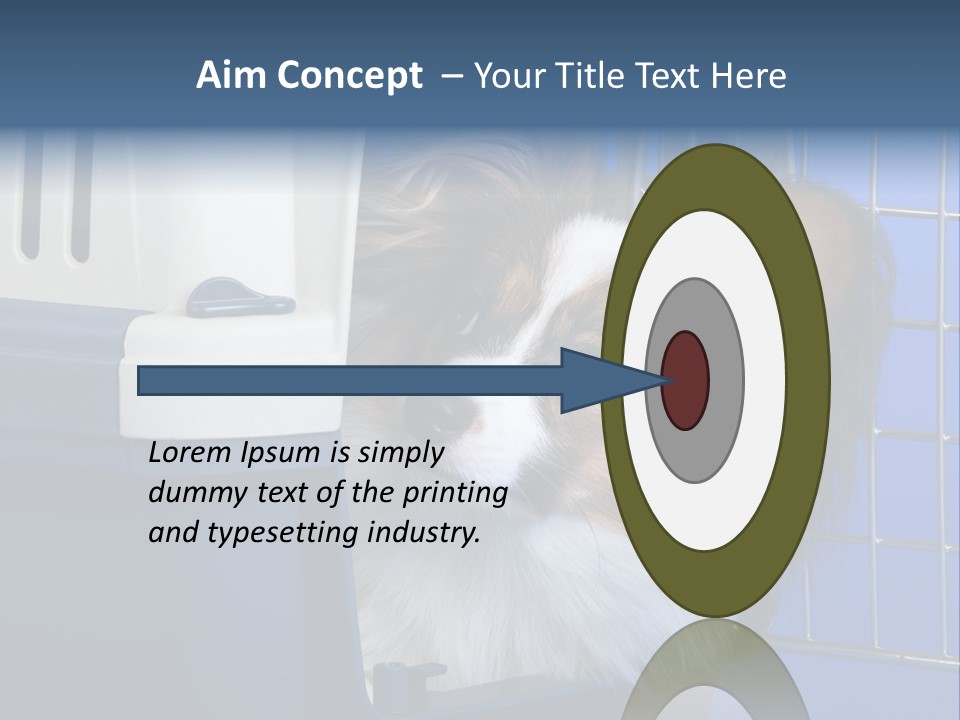 Aim Concept – Your Title Text Here

Lorem Ipsum is simply dummy text of the printing and typesetting industry.